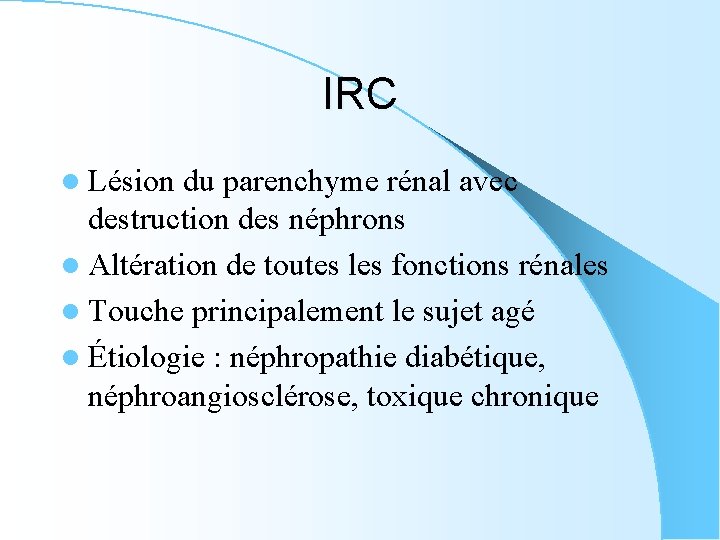 IRC

- Lésion du parenchyme rénal avec destruction des néphrons
- Altération de toutes les fonctions rénales
- Touche principalement le sujet agé
- Étiologie : néphropathie diabétique, néphroangiosclérose, toxique chronique